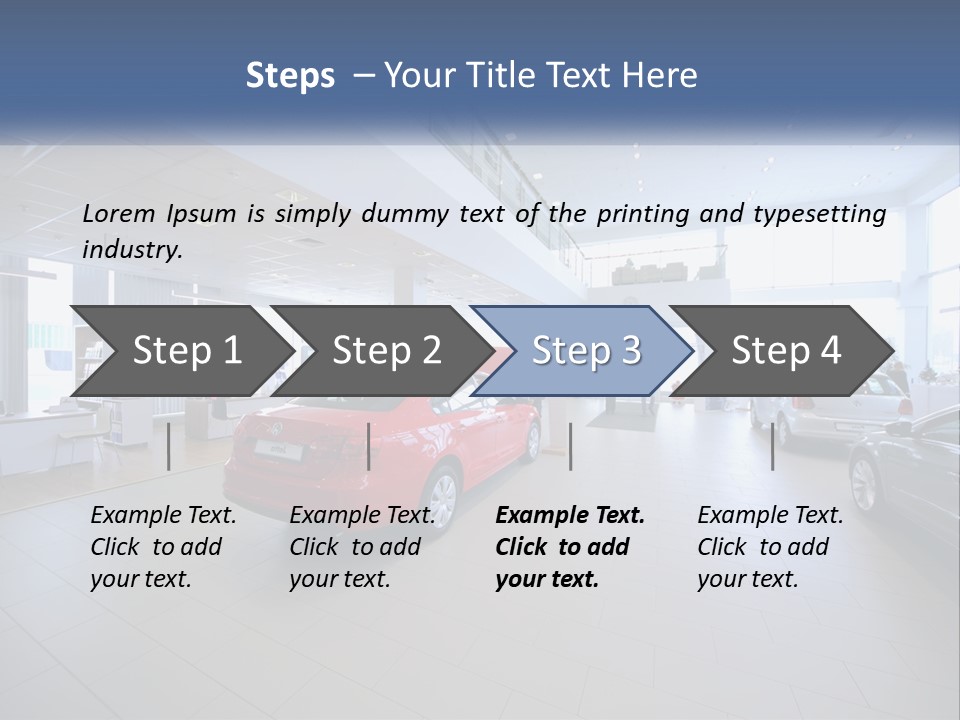 Steps – Your Title Text Here

Lorem Ipsum is simply dummy text of the printing and typesetting industry.

Step 1

Step 2

Step 3

Step 4

Example Text. Click to add your text.

Example Text. Click to add your text.

Example Text. Click to add your text.

Example Text. Click to add your text.